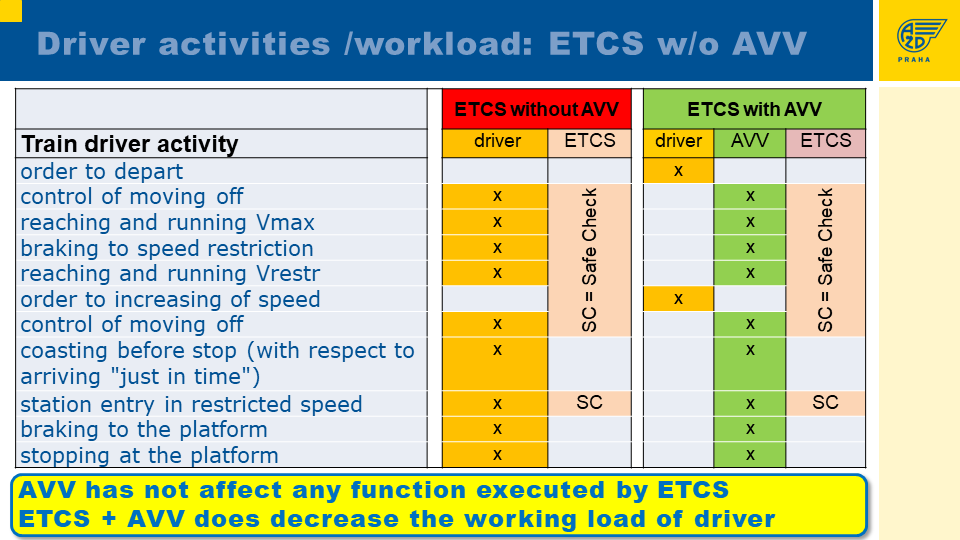 Driver activities /workload: ETCS w/o AVV

AŽD PRAHA

| | ETCS without AVV | | ETCS with AVV | | |
|---|---|---|---|---|---|
| Train driver activity | driver | ETCS | driver | AVV | ETCS |
| order to depart | | | x | | |
| control of moving off | x | SC = Safe Check | | x | SC = Safe Check |
| reaching and running Vmax | x | | | x | |
| braking to speed restriction | x | | | x | |
| reaching and running Vrestr | x | | | x | |
| order to increasing of speed | | | x | | |
| control of moving off | x | | | x | |
| coasting before stop (with respect to arriving "just in time") | x | | | x | |
| station entry in restricted speed | x | SC | | x | SC |
| braking to the platform | x | | | x | |
| stopping at the platform | x | | | x | |

AVV has not affect any function executed by ETCS
ETCS + AVV does decrease the working load of driver